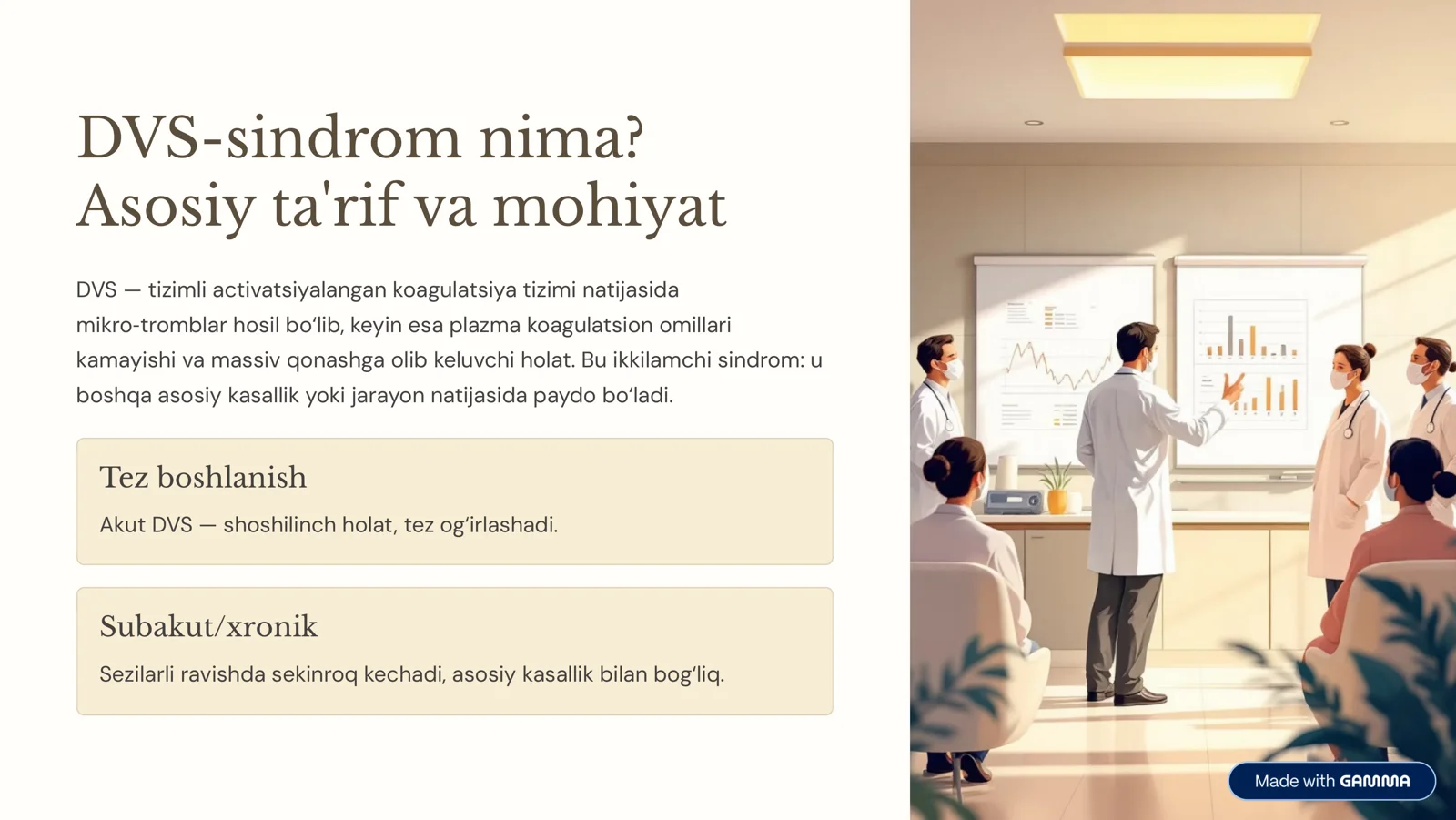 DVS-sindrom nima? Asosiy ta'rif va mohiyat

DVS — tizimli activatsiyalangan koagulatsiya tizimi natijasida mikro-tromblar hosil bo‘lib, keyin esa plazma koagulatsion omillari kamayishi va massiv qonashga olib keluvchi holat. Bu ikkilamchi sindrom: u boshqa asosiy kasallik yoki jarayon natijasida paydo bo‘ladi.

Tez boshlanish

Akut DVS — shoshilinch holat, tez og‘irlashadi.

Subakut/xronik

Sezilarli ravishda sekinroq kechadi, asosiy kasallik bilan bog‘liq.

Made with GAMMA